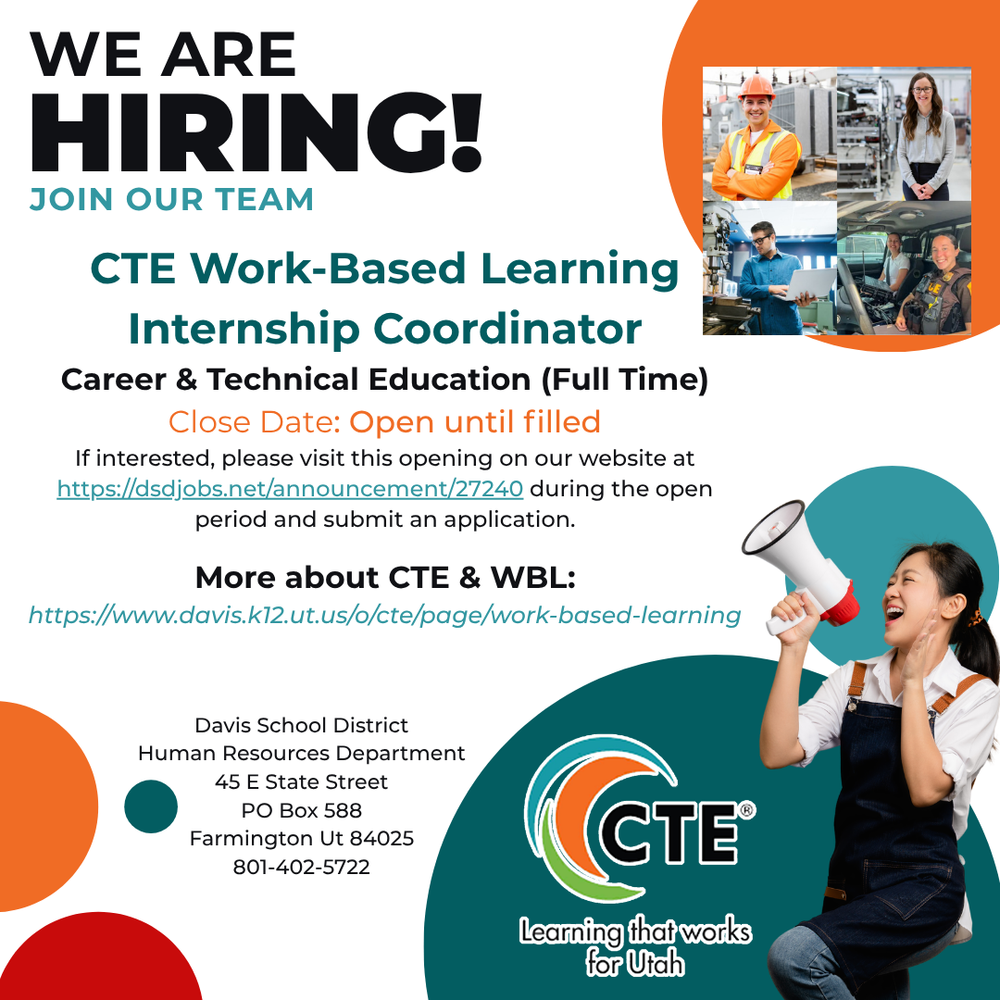 WE ARE
HIRING!
JOIN OUR TEAM

CTE Work-Based Learning Internship Coordinator

Career & Technical Education (Full Time)

Close Date: Open until filled

If interested, please visit this opening on our website at https://dsdjobs.net/announcement/27240 during the open period and submit an application.

More about CTE & WBL:
https://www.davis.k12.ut.us/o/cte/page/work-based-learning

Davis School District
Human Resources Department
45 E State Street
PO Box 588
Farmington Ut 84025
801-402-5722

CTE®
Learning that works for Utah